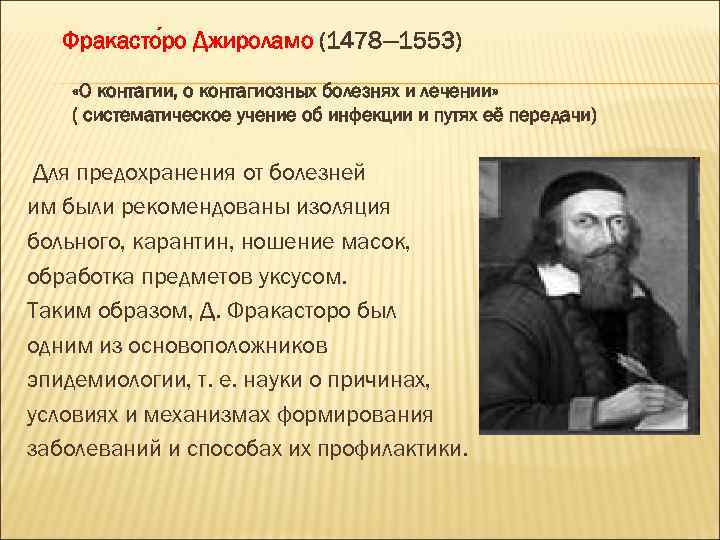 Фракасто́ро Джироламо (1478—1553)

«О контагии, о контагиозных болезнях и лечении»
( систематическое учение об инфекции и путях её передачи)

Для предохранения от болезней им были рекомендованы изоляция больного, карантин, ношение масок, обработка предметов уксусом.
Таким образом, Д. Фракасторо был одним из основоположников эпидемиологии, т. е. науки о причинах, условиях и механизмах формирования заболеваний и способах их профилактики.